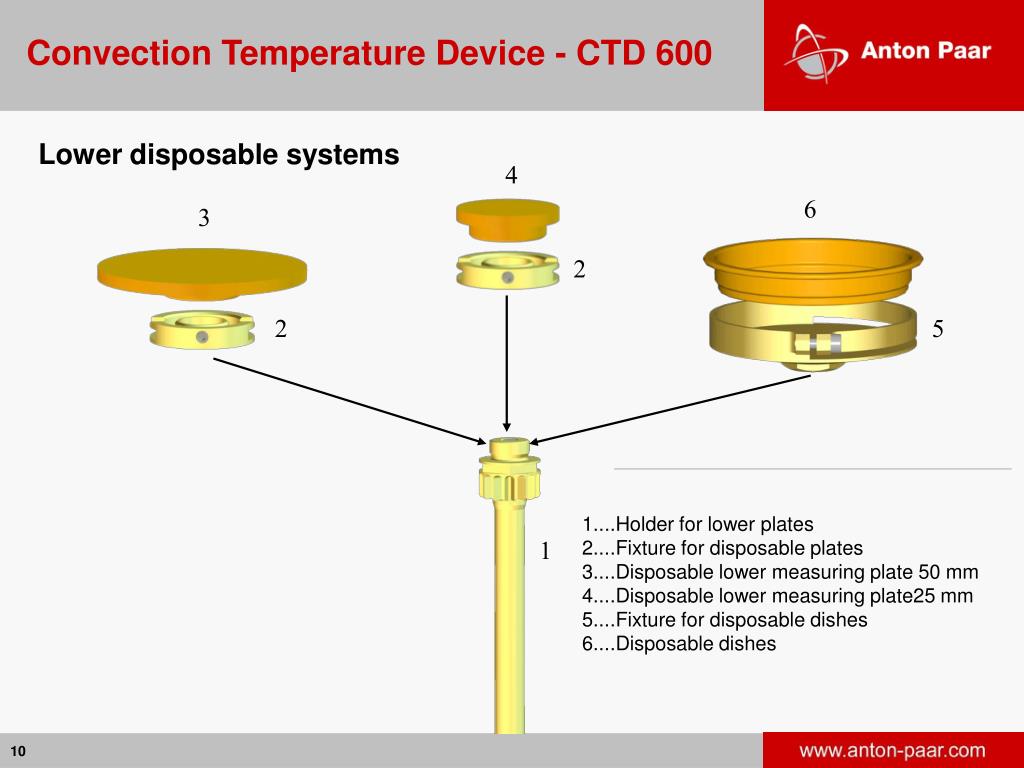 Convection Temperature Device - CTD 600

Anton Paar

Lower disposable systems

4

3

6

2

2

5

1

1....Holder for lower plates
2....Fixture for disposable plates
3....Disposable lower measuring plate 50 mm
4....Disposable lower measuring plate25 mm
5....Fixture for disposable dishes
6....Disposable dishes

10

www.anton-paar.com